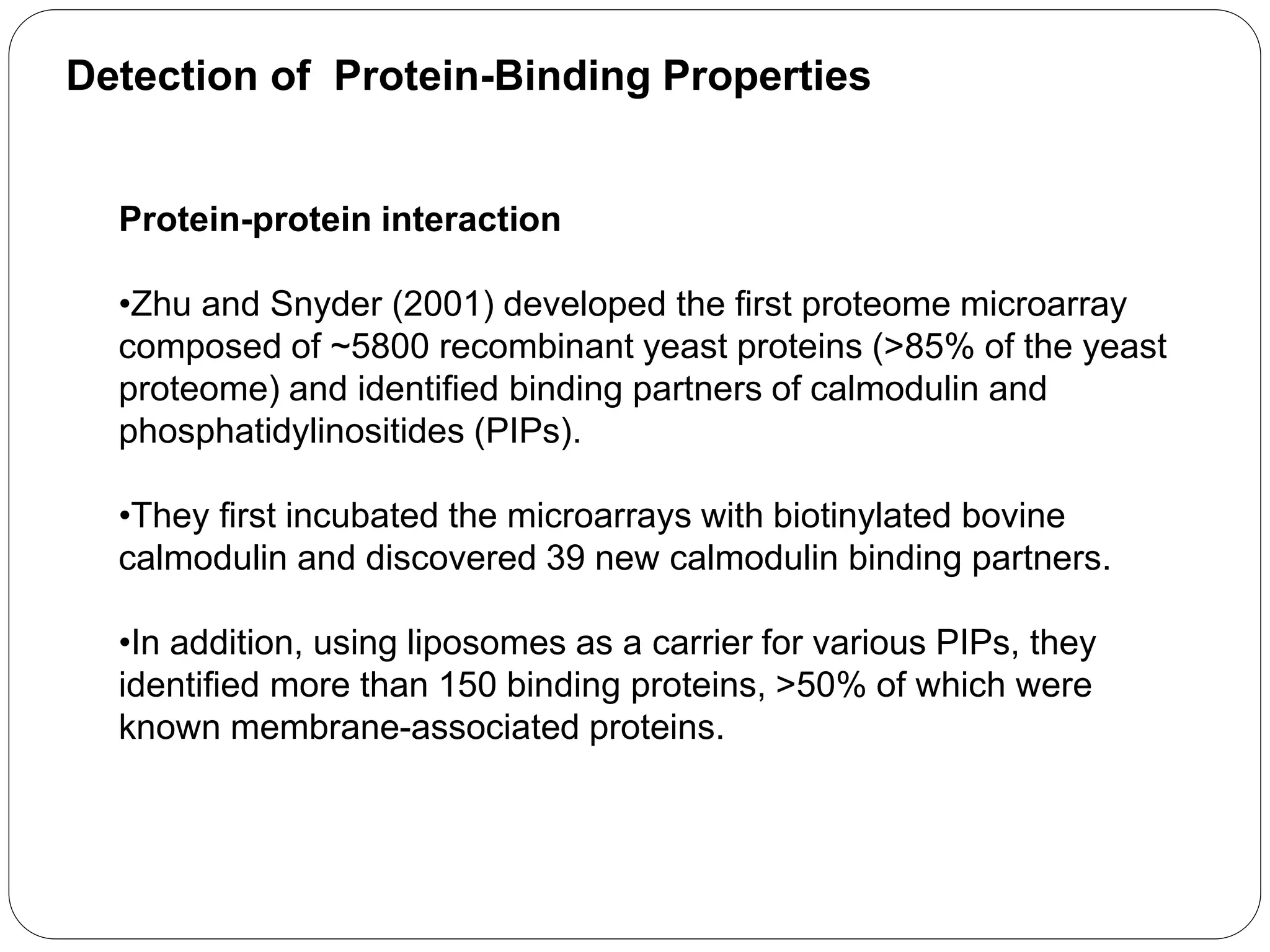 Detection of Protein-Binding Properties

Protein-protein interaction

•Zhu and Snyder (2001) developed the first proteome microarray composed of ~5800 recombinant yeast proteins (>85% of the yeast proteome) and identified binding partners of calmodulin and phosphatidylinositides (PIPs).

•They first incubated the microarrays with biotinylated bovine calmodulin and discovered 39 new calmodulin binding partners.

•In addition, using liposomes as a carrier for various PIPs, they identified more than 150 binding proteins, >50% of which were known membrane-associated proteins.